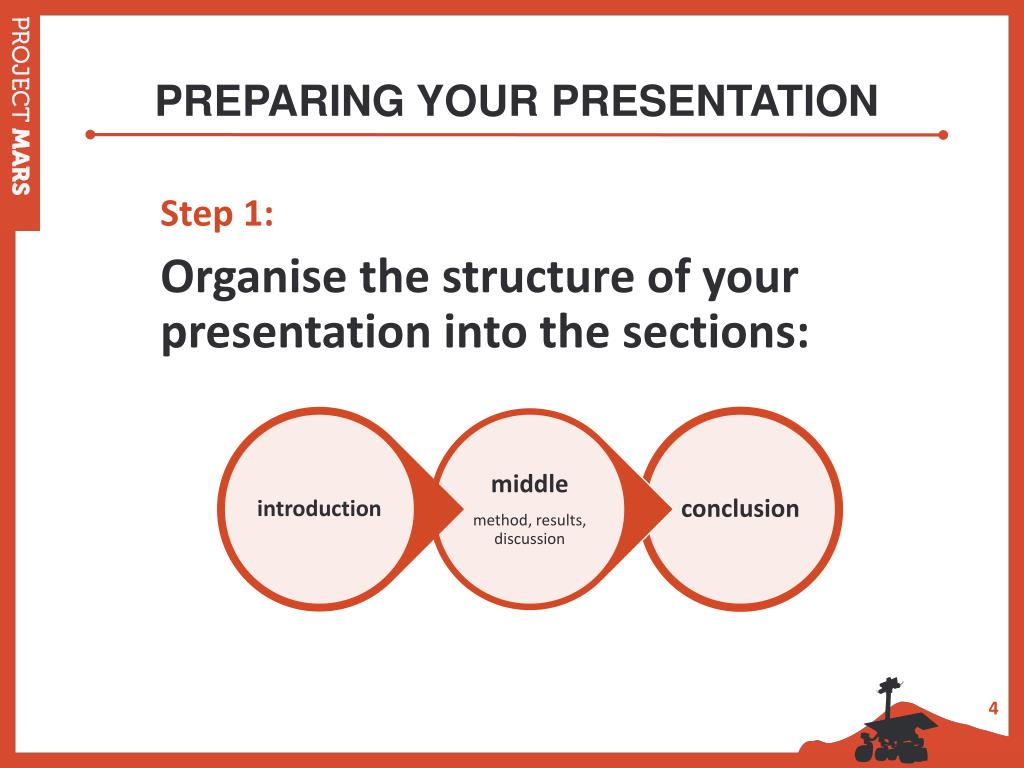 PROJECT MARS

PREPARING YOUR PRESENTATION

Step 1:

Organise the structure of your presentation into the sections:

introduction

middle
method, results, discussion

conclusion

4